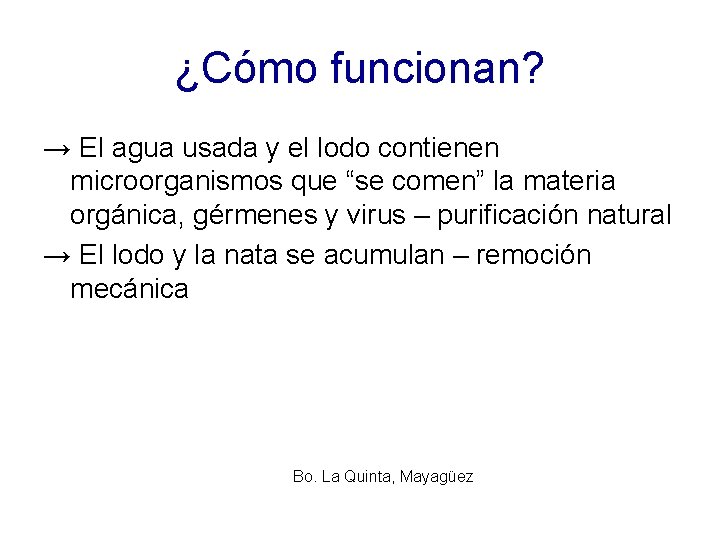 ¿Cómo funcionan?

→ El agua usada y el lodo contienen microorganismos que “se comen” la materia orgánica, gérmenes y virus – purificación natural

→ El lodo y la nata se acumulan – remoción mecánica

Bo. La Quinta, Mayagüez